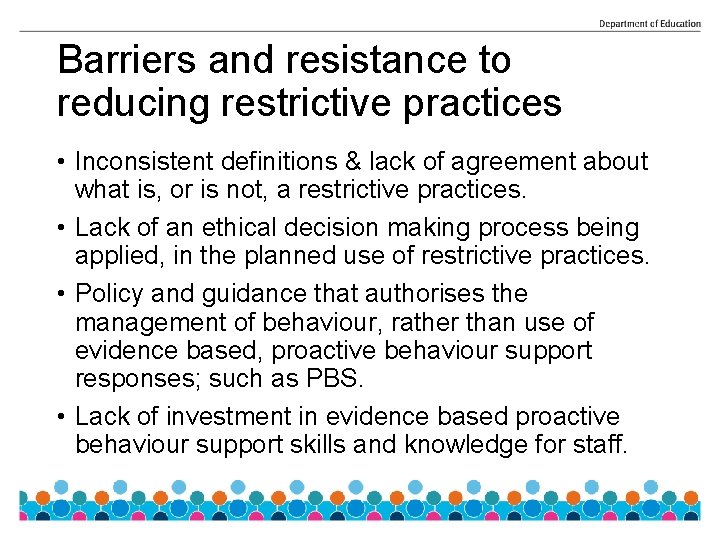 Department of Education

Barriers and resistance to reducing restrictive practices

• Inconsistent definitions & lack of agreement about what is, or is not, a restrictive practices.

• Lack of an ethical decision making process being applied, in the planned use of restrictive practices.

• Policy and guidance that authorises the management of behaviour, rather than use of evidence based, proactive behaviour support responses; such as PBS.

• Lack of investment in evidence based proactive behaviour support skills and knowledge for staff.